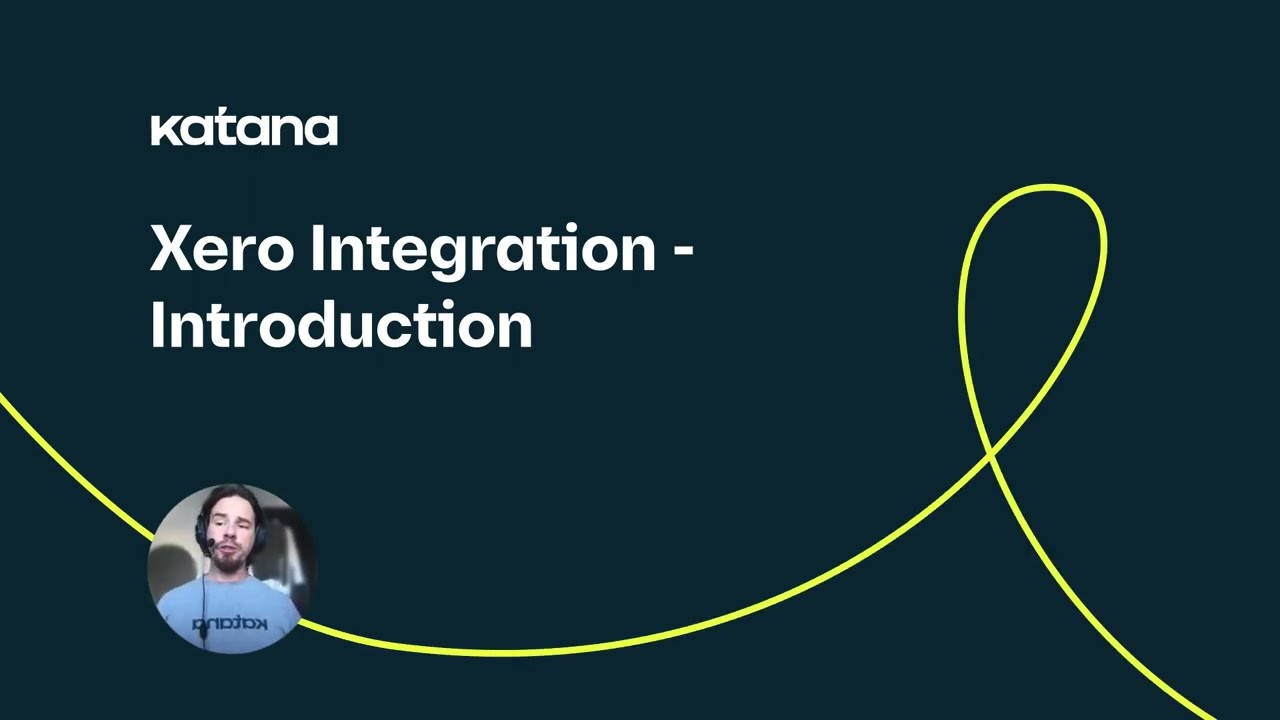 katana

Xero Integration - Introduction

katana